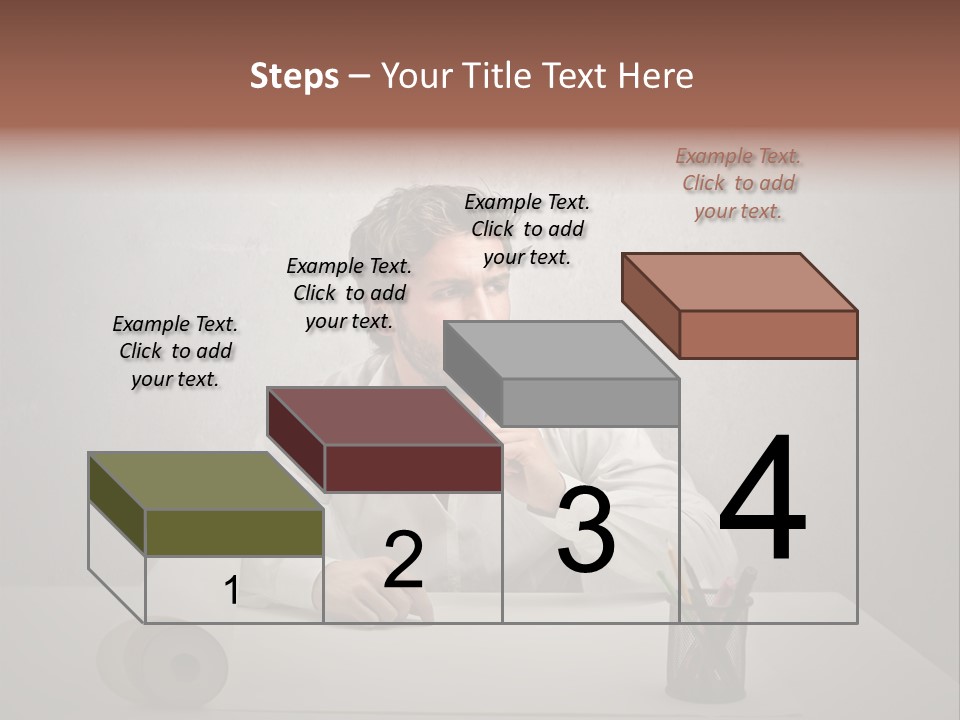 Steps – Your Title Text Here

Example Text. Click to add your text.

Example Text. Click to add your text.

Example Text. Click to add your text.

Example Text. Click to add your text.

1

2

3

4